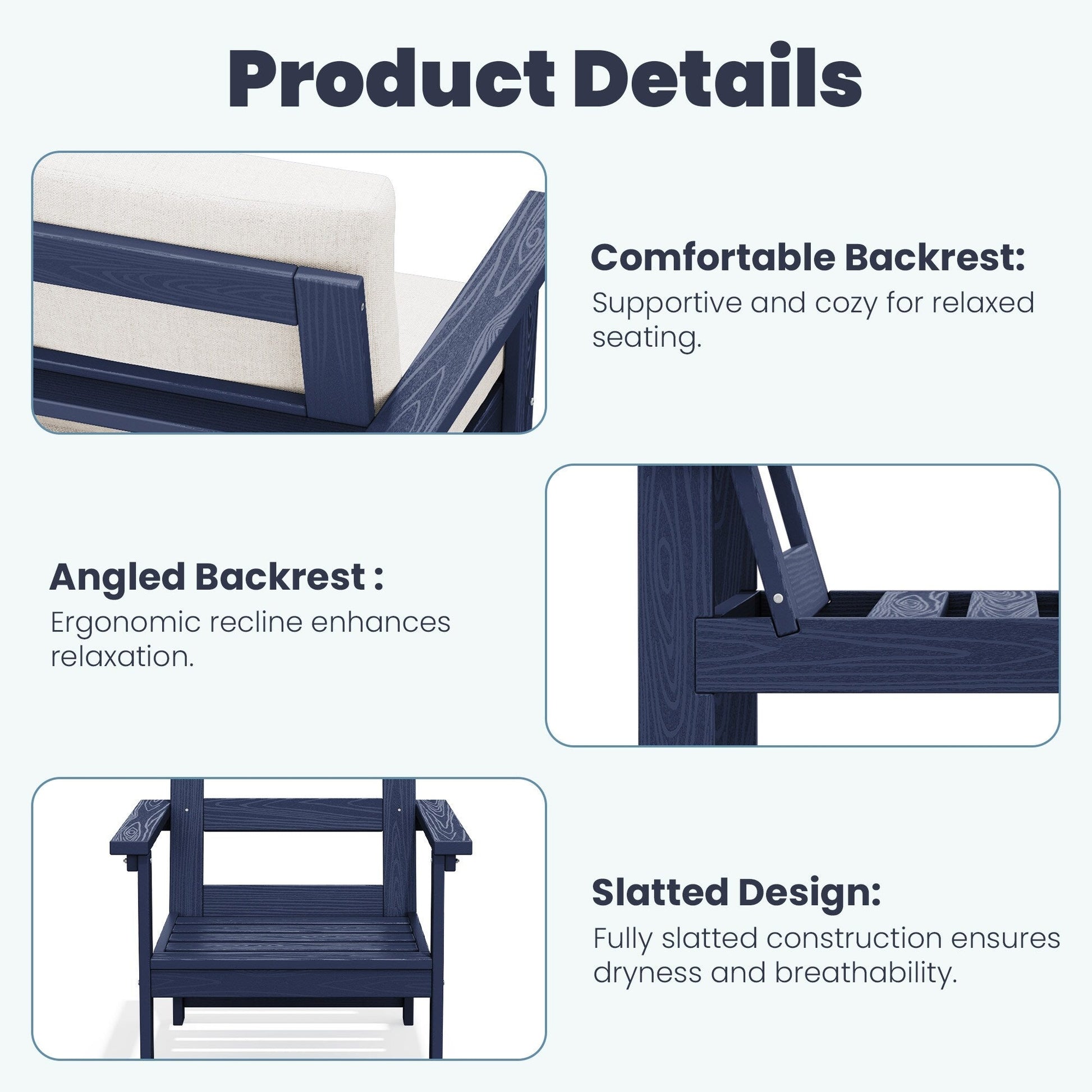 Product Details

Comfortable Backrest:
Supportive and cozy for relaxed seating.

Angled Backrest :
Ergonomic recline enhances relaxation.

Slatted Design:
Fully slatted construction ensures dryness and breathability.